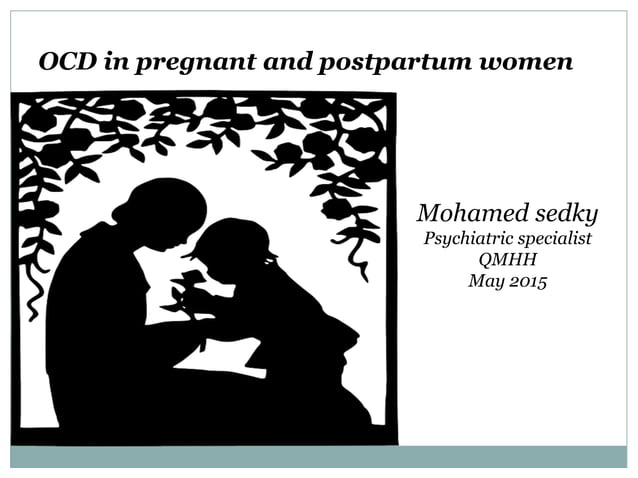 OCD in pregnant and postpartum women

Mohamed sedky
Psychiatric specialist
QMHH
May 2015